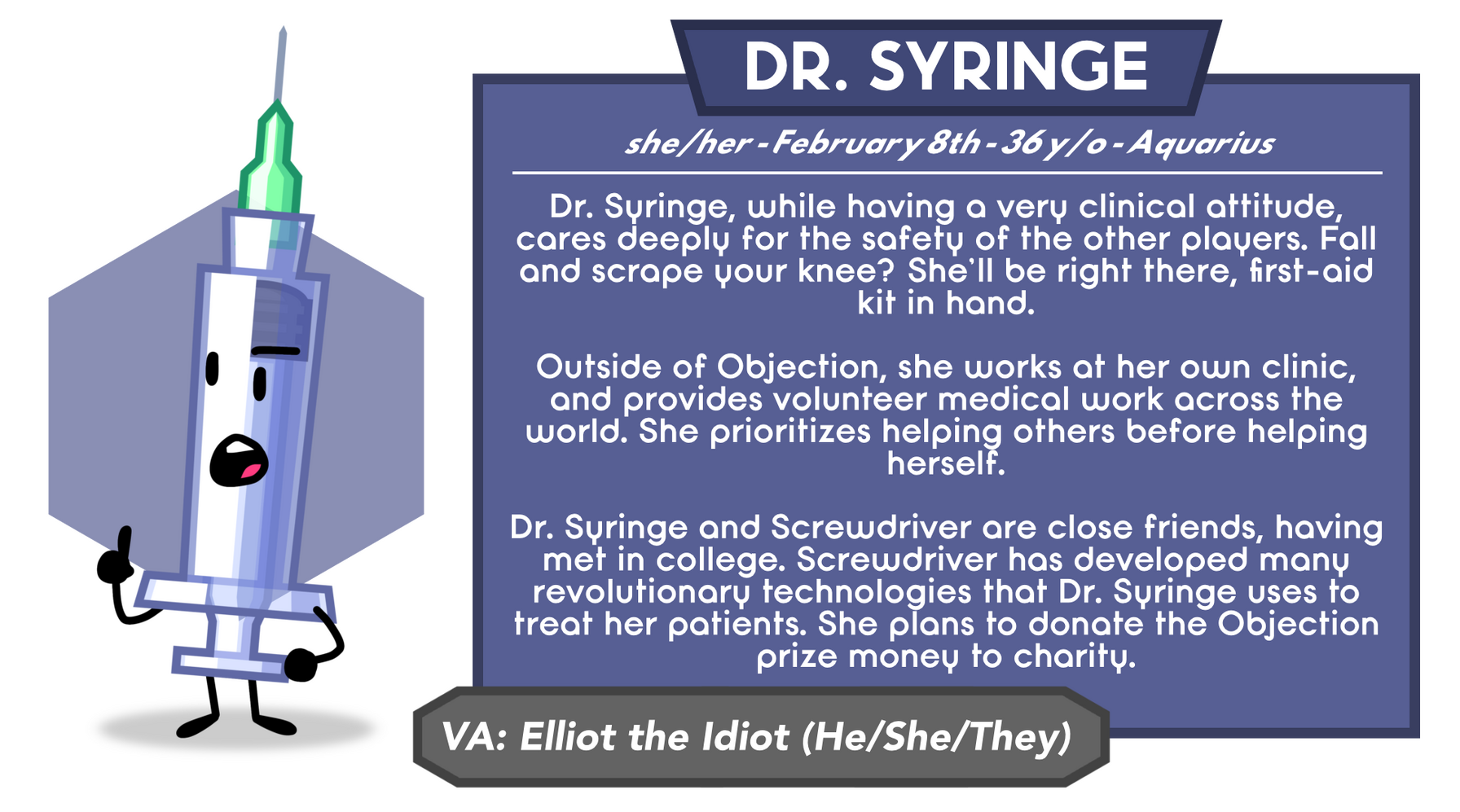 DR. SYRINGE

she/her - February 8th - 36 y/o - Aquarius

Dr. Syringe, while having a very clinical attitude, cares deeply for the safety of the other players. Fall and scrape your knee? She'll be right there, first-aid kit in hand.

Outside of Objection, she works at her own clinic, and provides volunteer medical work across the world. She prioritizes helping others before helping herself.

Dr. Syringe and Screwdriver are close friends, having met in college. Screwdriver has developed many revolutionary technologies that Dr. Syringe uses to treat her patients. She plans to donate the Objection prize money to charity.

VA: Elliot the Idiot (He/She/They)